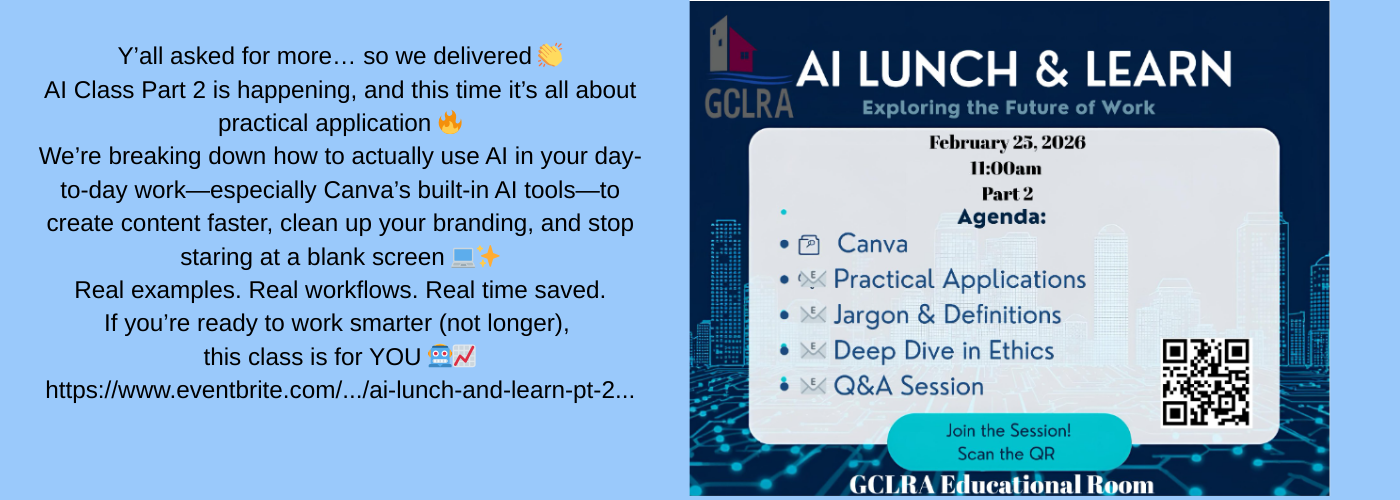 Y'all asked for more… so we delivered 👏
AI Class Part 2 is happening, and this time it's all about practical application 🔥
We're breaking down how to actually use AI in your day-to-day work—especially Canva's built-in AI tools—to create content faster, clean up your branding, and stop staring at a blank screen 💻✨
Real examples. Real workflows. Real time saved.
If you're ready to work smarter (not longer),
this class is for YOU 🤖📈
https://www.eventbrite.com/.../ai-lunch-and-learn-pt-2...

GCLRA

AI LUNCH & LEARN
Exploring the Future of Work

February 25, 2026
11:00am
Part 2
Agenda:
• Canva
• Practical Applications
• Jargon & Definitions
• Deep Dive in Ethics
• Q&A Session

Join the Session!
Scan the QR

GCLRA Educational Room